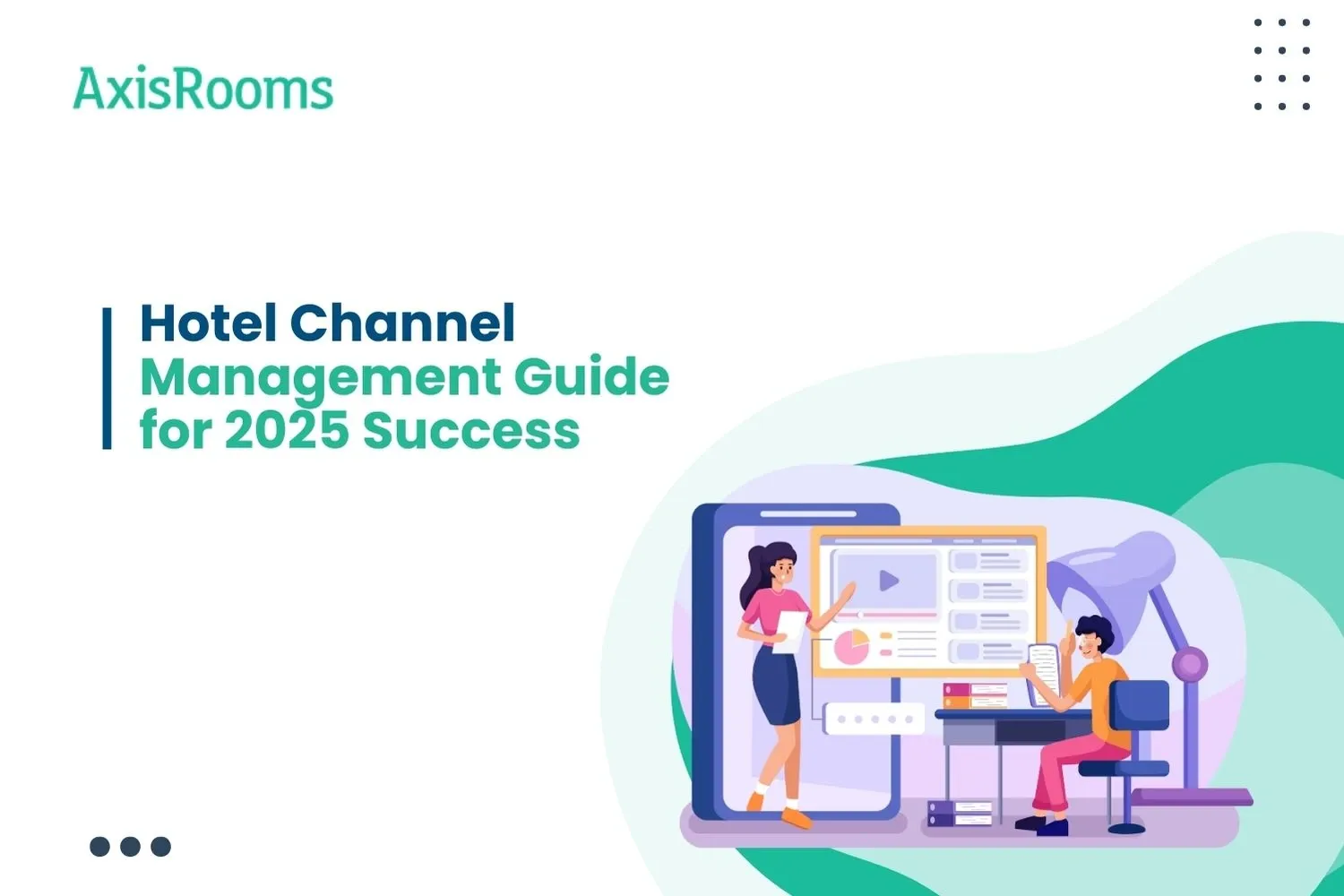 AxisRooms

Hotel Channel Management Guide for 2025 Success